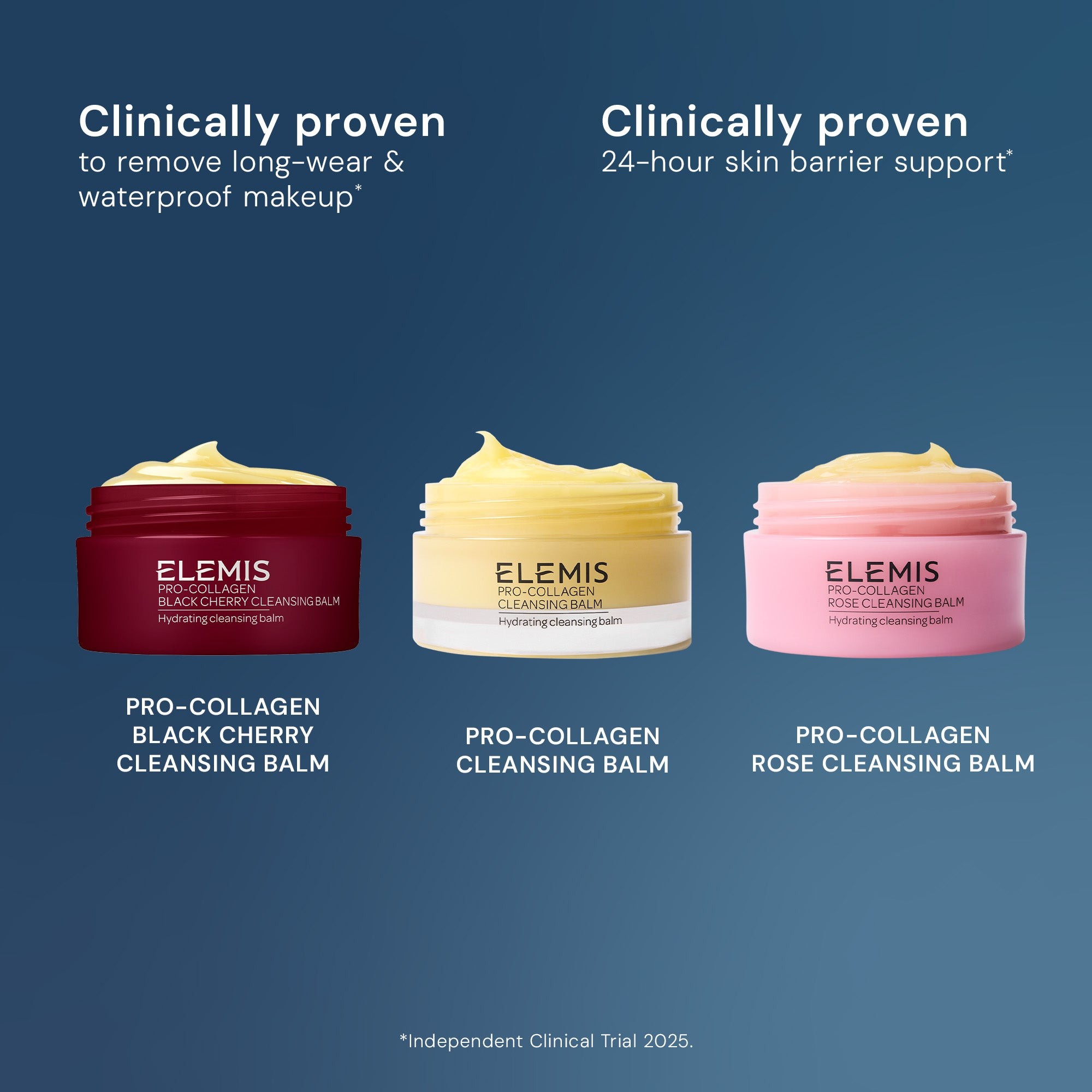 Clinically proven
to remove long-wear & waterproof makeup*

Clinically proven
24-hour skin barrier support*

ELEMIS
PRO-COLLAGEN
BLACK CHERRY CLEANSING BALM
Hydrating cleansing balm

ELEMIS
PRO-COLLAGEN
CLEANSING BALM
Hydrating cleansing balm

ELEMIS
PRO-COLLAGEN
ROSE CLEANSING BALM
Hydrating cleansing balm

PRO-COLLAGEN
BLACK CHERRY
CLEANSING BALM

PRO-COLLAGEN
CLEANSING BALM

PRO-COLLAGEN
ROSE CLEANSING BALM

*Independent Clinical Trial 2025.